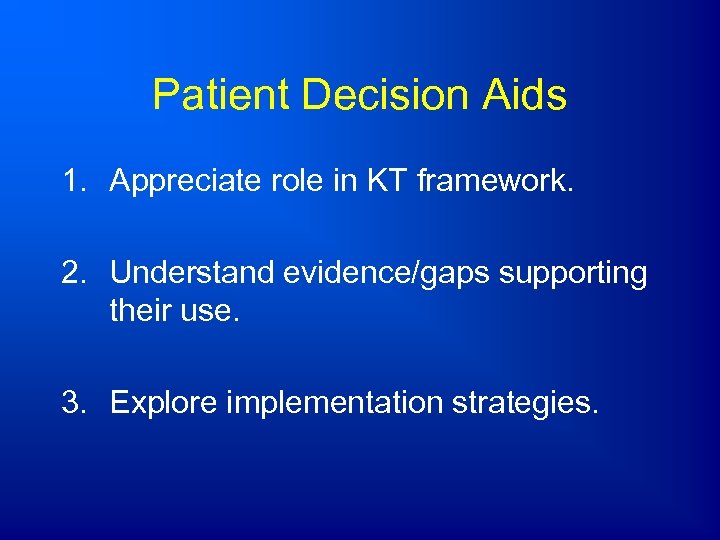 Patient Decision Aids

1. Appreciate role in KT framework.

2. Understand evidence/gaps supporting their use.

3. Explore implementation strategies.